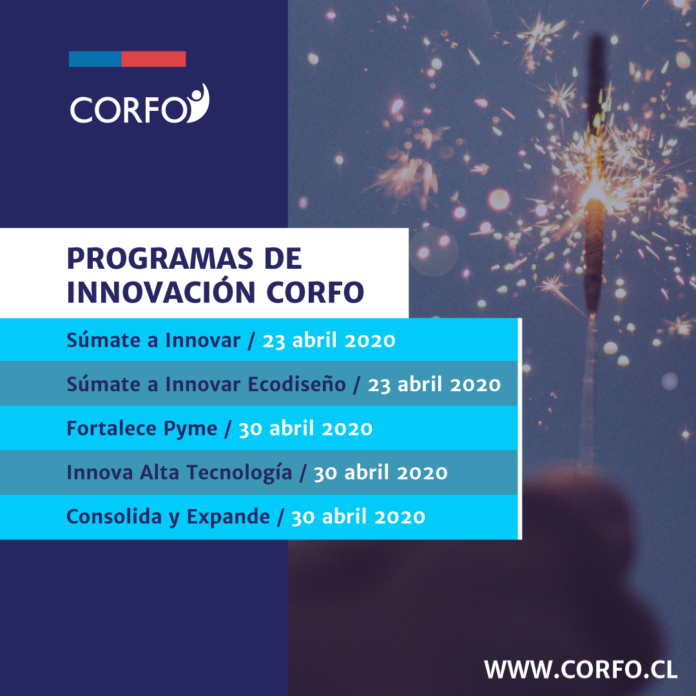 CORFO

PROGRAMAS DE INNOVACIÓN CORFO

Súmate a Innovar / 23 abril 2020

Súmate a Innovar Ecodiseño / 23 abril 2020

Fortalece Pyme / 30 abril 2020

Innova Alta Tecnología / 30 abril 2020

Consolida y Expande / 30 abril 2020

WWW.CORFO.CL